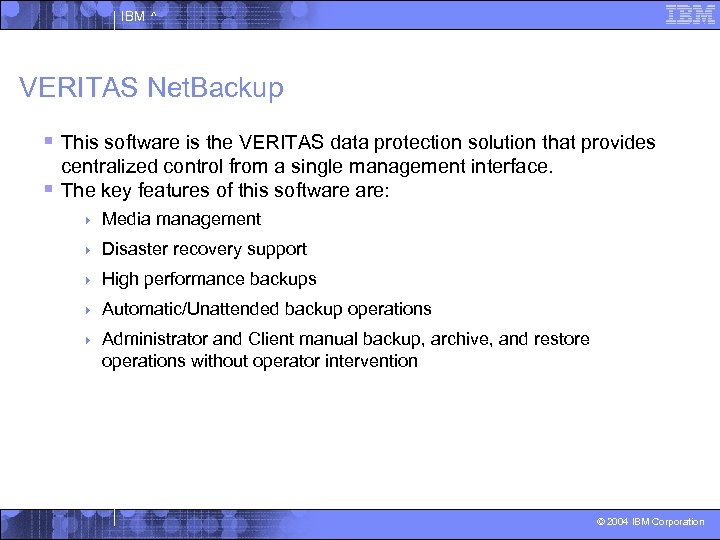 IBM ^

IBM

VERITAS NetBackup

This software is the VERITAS data protection solution that provides centralized control from a single management interface.

The key features of this software are:

Media management

Disaster recovery support

High performance backups

Automatic/Unattended backup operations

Administrator and Client manual backup, archive, and restore operations without operator intervention

© 2004 IBM Corporation